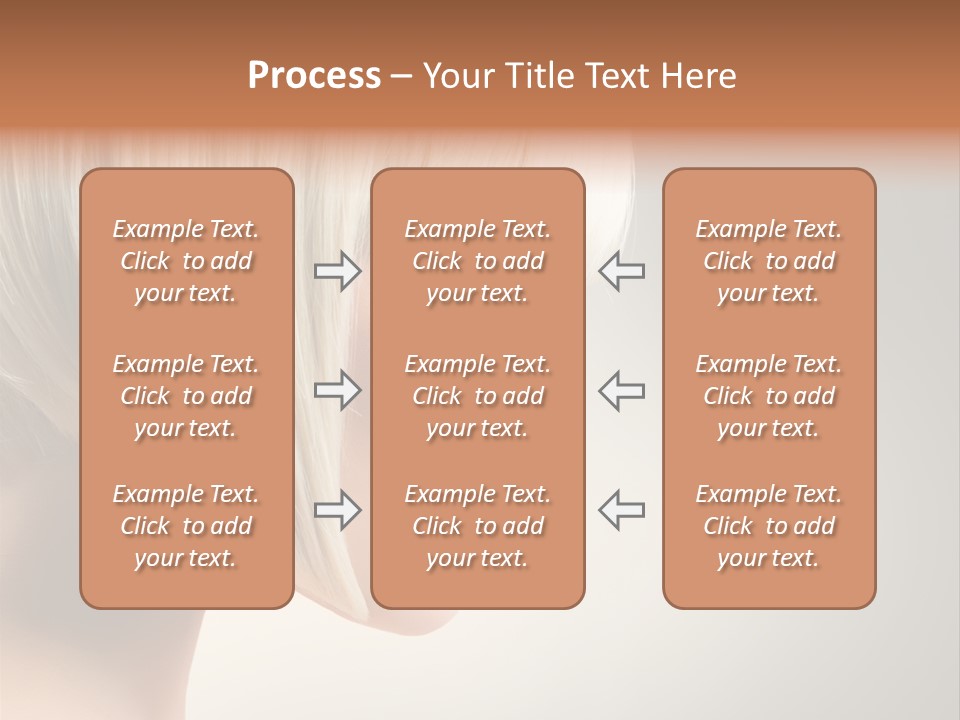 Process – Your Title Text Here

Example Text. Click to add your text.

Example Text. Click to add your text.

Example Text. Click to add your text.

Example Text. Click to add your text.

Example Text. Click to add your text.

Example Text. Click to add your text.

Example Text. Click to add your text.

Example Text. Click to add your text.

Example Text. Click to add your text.